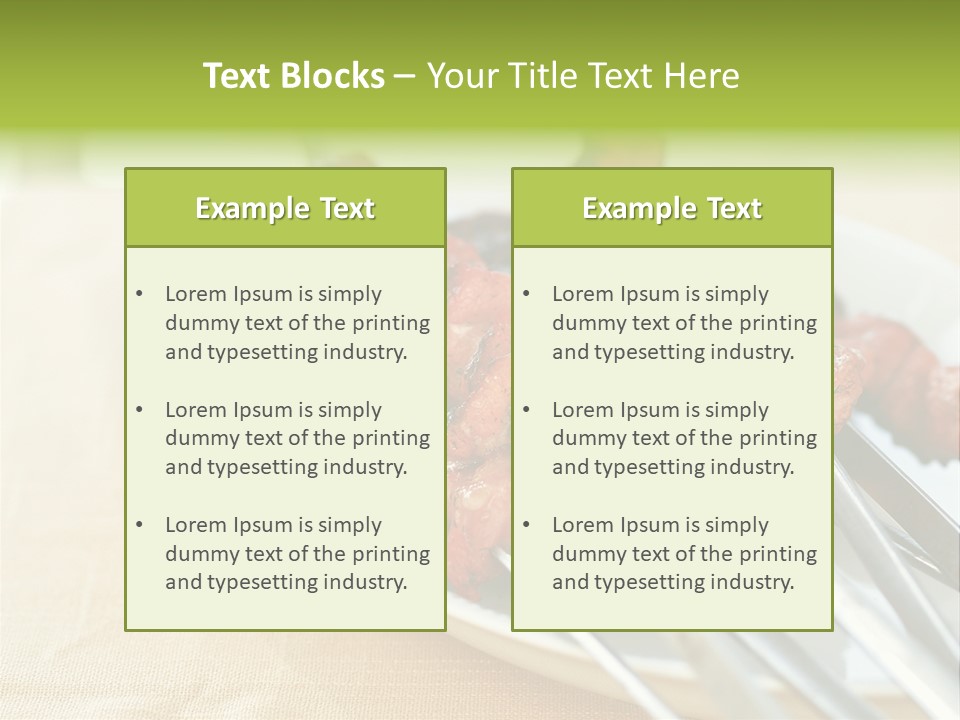 Text Blocks – Your Title Text Here

Example Text

• Lorem Ipsum is simply dummy text of the printing and typesetting industry.

• Lorem Ipsum is simply dummy text of the printing and typesetting industry.

• Lorem Ipsum is simply dummy text of the printing and typesetting industry.

Example Text

• Lorem Ipsum is simply dummy text of the printing and typesetting industry.

• Lorem Ipsum is simply dummy text of the printing and typesetting industry.

• Lorem Ipsum is simply dummy text of the printing and typesetting industry.